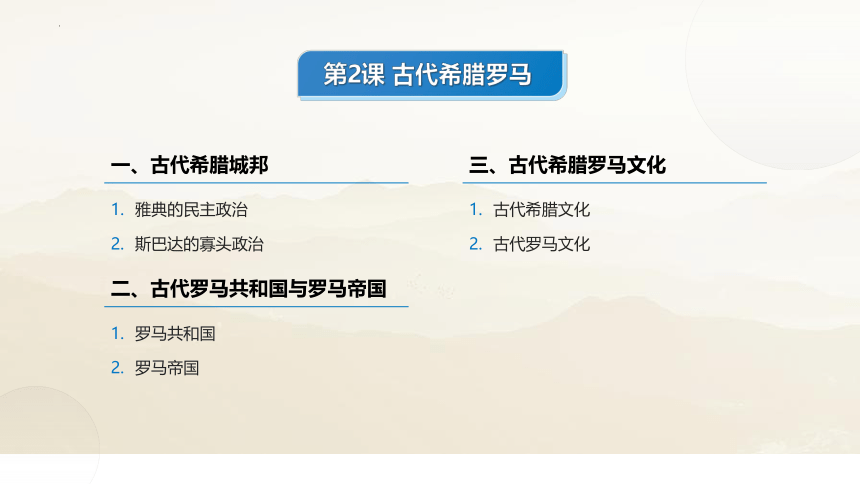 第2课 古代希腊罗马

一、古代希腊城邦

1. 雅典的民主政治

2. 斯巴达的寡头政治

二、古代罗马共和国与罗马帝国

1. 罗马共和国

2. 罗马帝国

三、古代希腊罗马文化

1. 古代希腊文化

2. 古代罗马文化